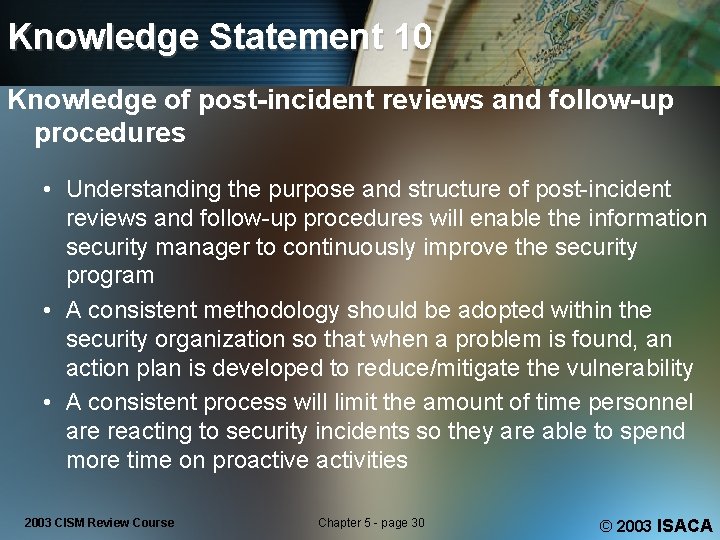 Knowledge Statement 10

Knowledge of post-incident reviews and follow-up procedures

• Understanding the purpose and structure of post-incident reviews and follow-up procedures will enable the information security manager to continuously improve the security program
• A consistent methodology should be adopted within the security organization so that when a problem is found, an action plan is developed to reduce/mitigate the vulnerability
• A consistent process will limit the amount of time personnel are reacting to security incidents so they are able to spend more time on proactive activities

2003 CISM Review Course

Chapter 5 - page 30

© 2003 ISACA